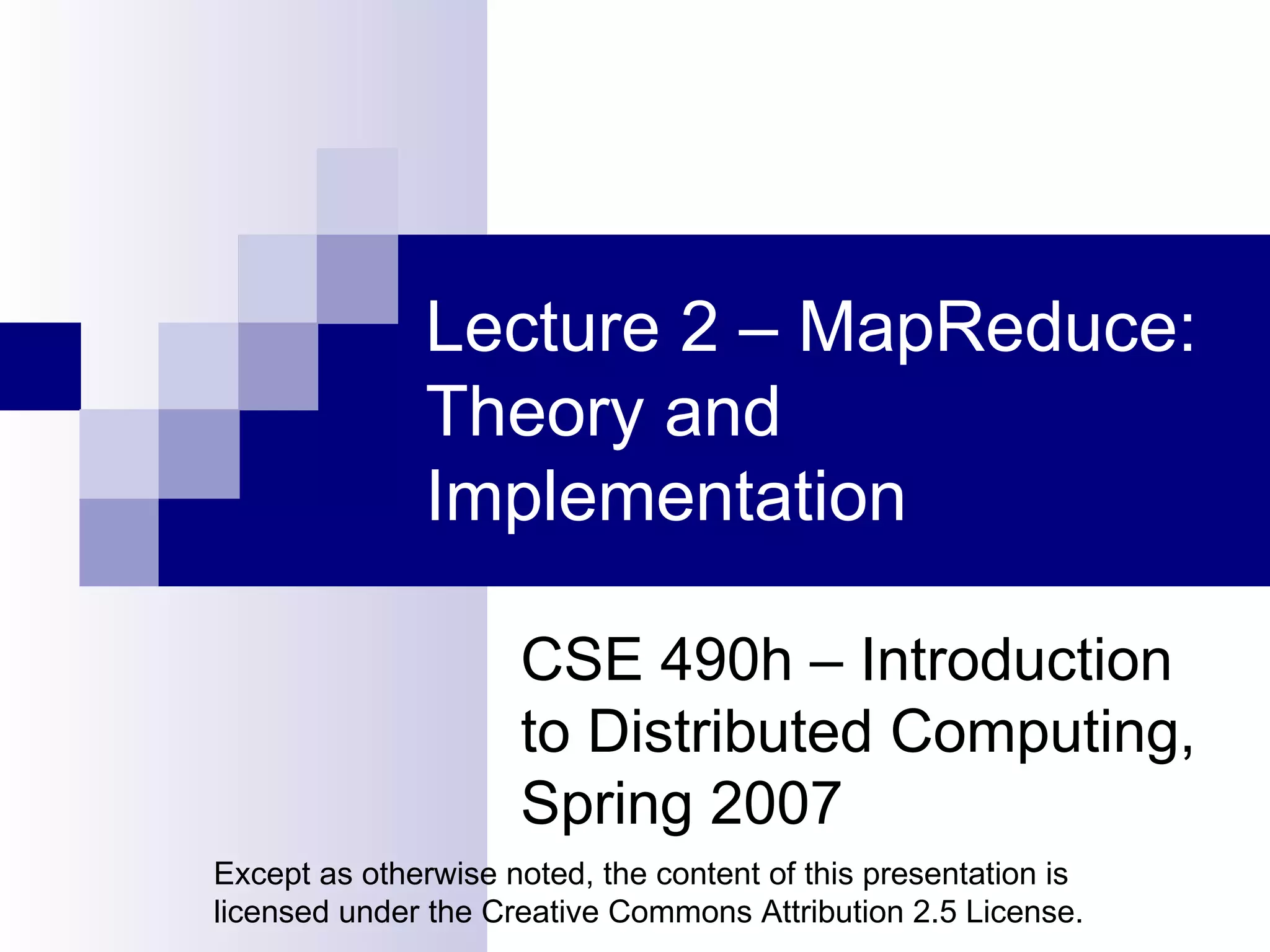 Lecture 2 – MapReduce: Theory and Implementation

CSE 490h – Introduction to Distributed Computing, Spring 2007

Except as otherwise noted, the content of this presentation is licensed under the Creative Commons Attribution 2.5 License.